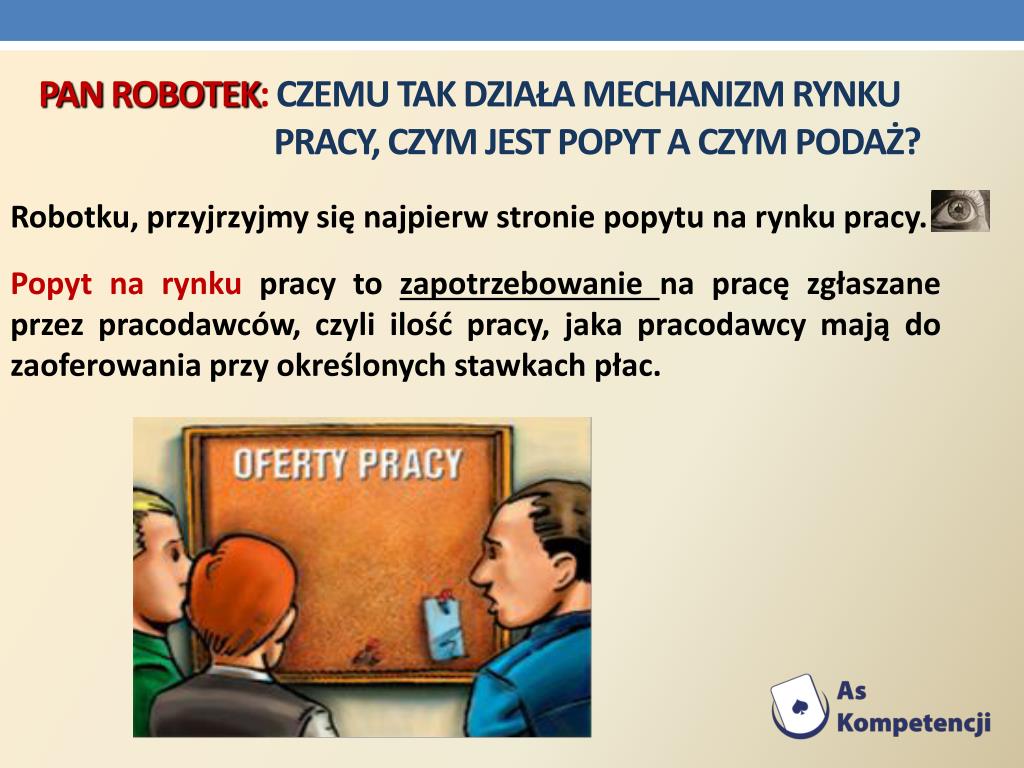 PAN ROBOTEK: CZEMU TAK DZIAŁA MECHANIZM RYNKU PRACY, CZYM JEST POPYT A CZYM PODAŻ?

Robotku, przyjrzyjmy się najpierw stronie popytu na rynku pracy.

Popyt na rynku pracy to zapotrzebowanie na pracę zgłaszane przez pracodawców, czyli ilość pracy, jaka pracodawcy mają do zaoferowania przy określonych stawkach płac.

OFERTY PRACY

As Kompetencji